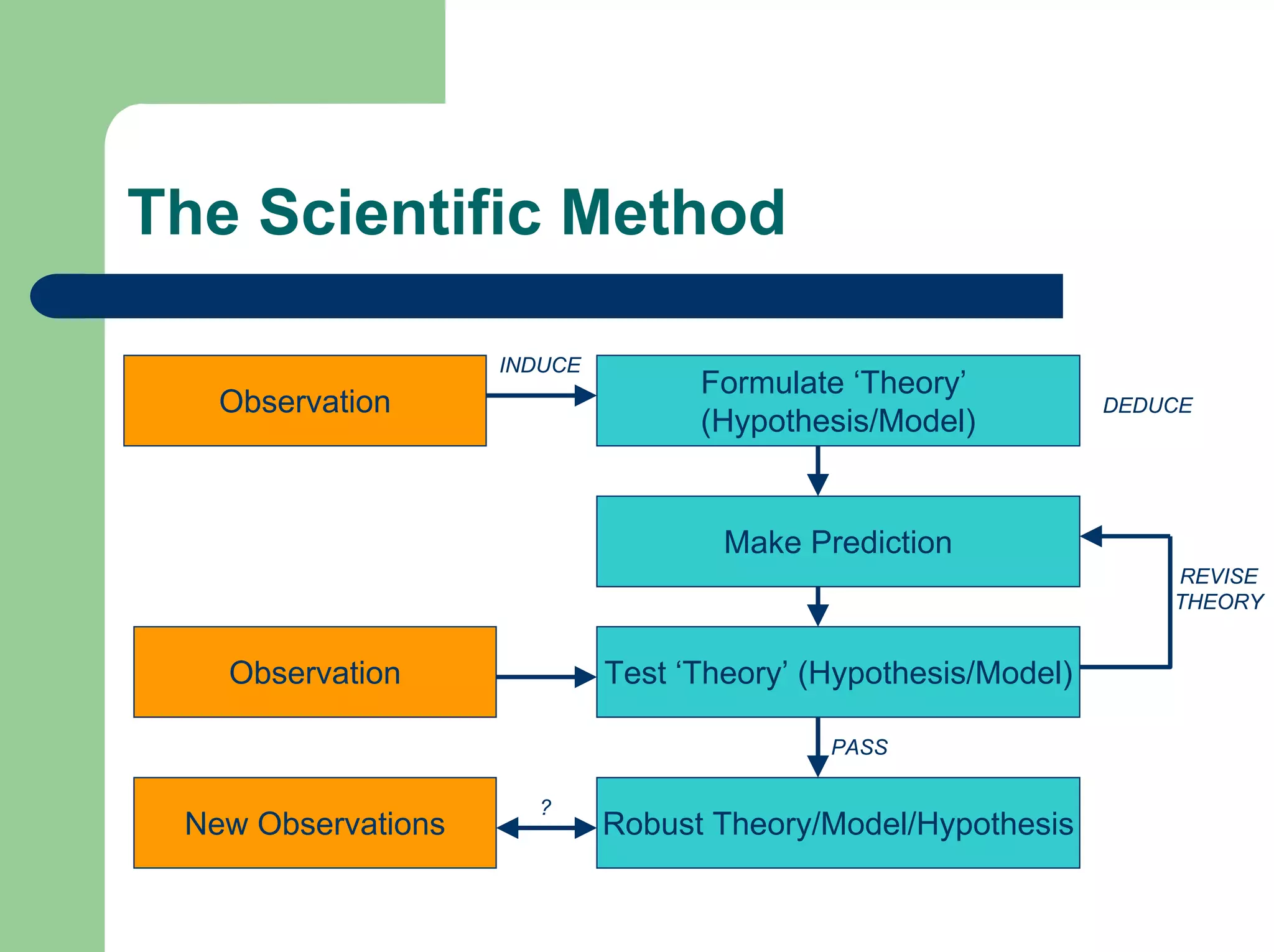 The Scientific Method

Observation

INDUCE

Formulate ‘Theory’ (Hypothesis/Model)

DEDUCE

Make Prediction

REVISE THEORY

Observation

Test ‘Theory’ (Hypothesis/Model)

PASS

New Observations

?

Robust Theory/Model/Hypothesis